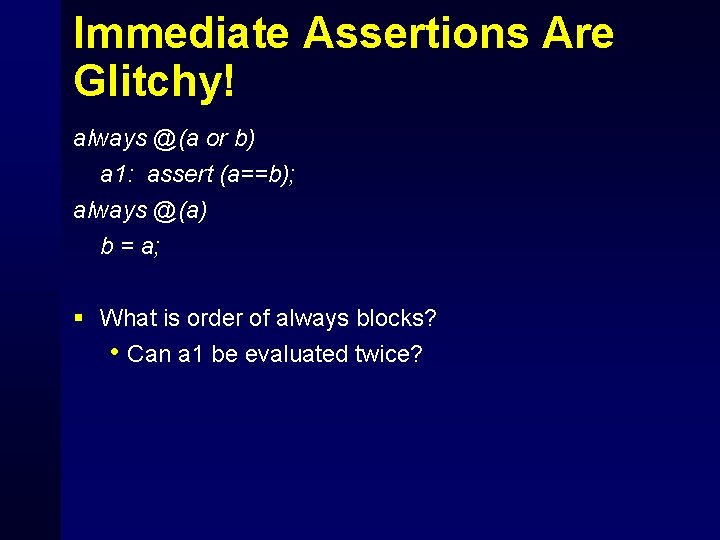 Immediate Assertions Are Glitchy!

always @(a or b)
a1: assert (a==b);
always @(a)
b = a;

▪ What is order of always blocks?
• Can a1 be evaluated twice?